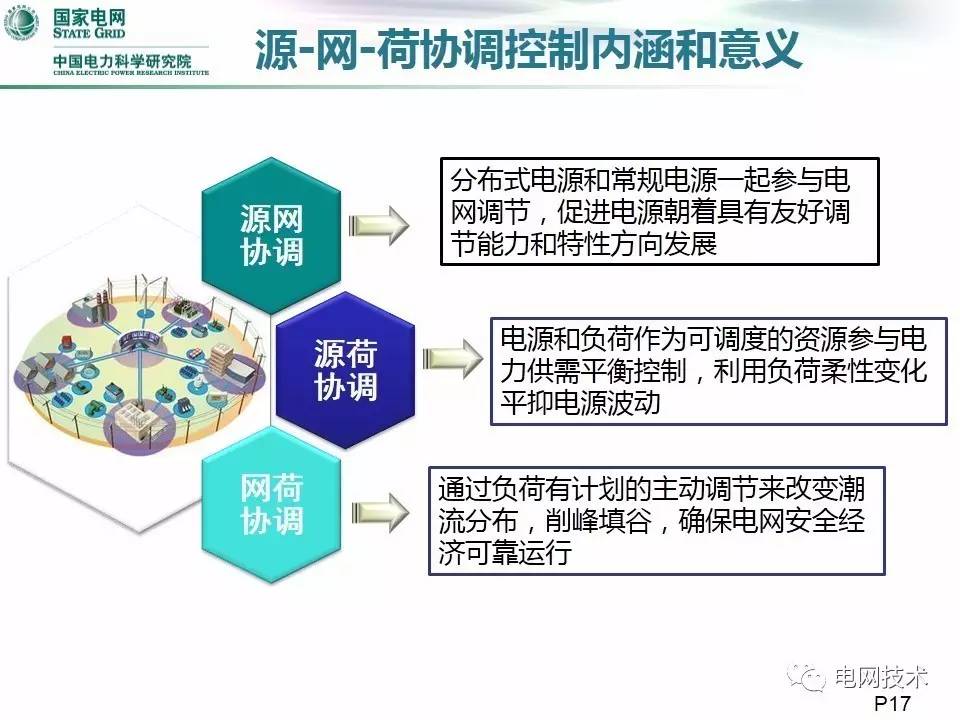 国家电网
STATE GRID
中国电力科学研究院
CHINA ELECTRIC POWER RESEARCH INSTITUTE

源-网-荷协调控制内涵和意义

源网协调

分布式电源和常规电源一起参与电网调节，促进电源朝着具有友好调节能力和特性方向发展

源荷协调

电源和负荷作为可调度的资源参与电力供需平衡控制，利用负荷柔性变化平抑电源波动

网荷协调

通过负荷有计划的主动调节来改变潮流分布，削峰填谷，确保电网安全经济可靠运行

电网技术

P17